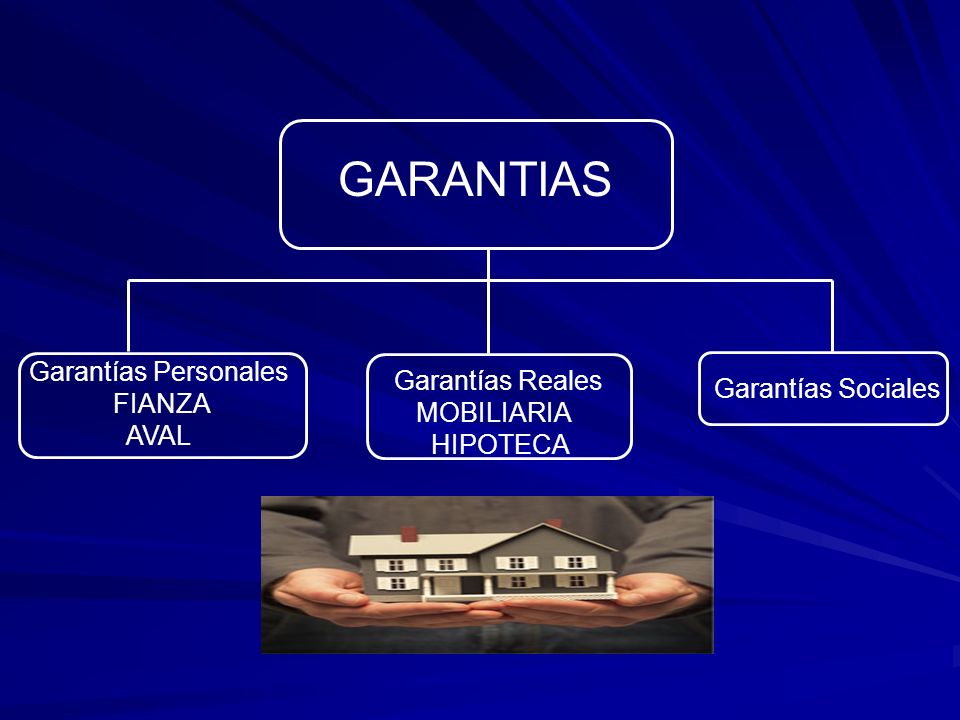 GARANTIAS

Garantías Personales
FIANZA
AVAL

Garantías Reales
MOBILIARIA
HIPOTECA

Garantías Sociales